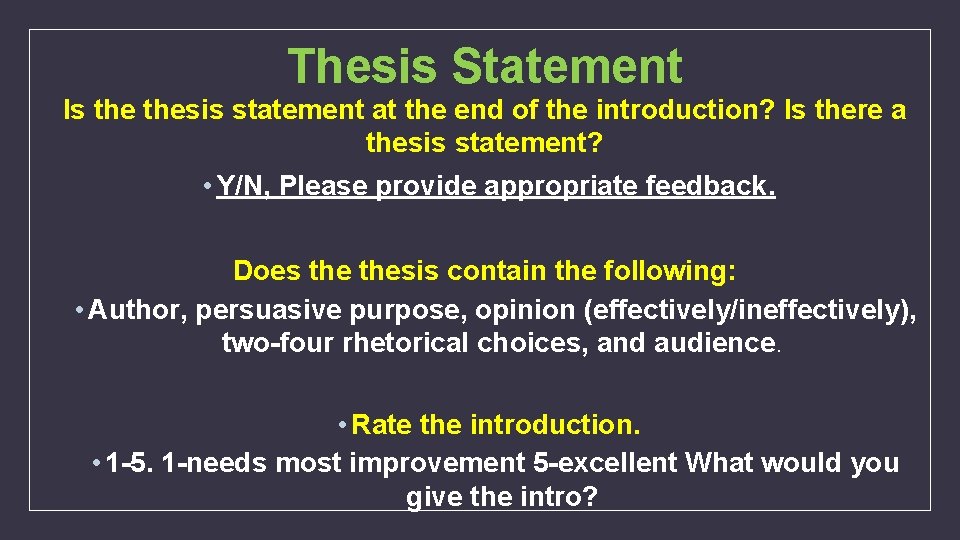 Thesis Statement

Is the thesis statement at the end of the introduction? Is there a thesis statement?

• Y/N, Please provide appropriate feedback.

Does the thesis contain the following:

• Author, persuasive purpose, opinion (effectively/ineffectively), two-four rhetorical choices, and audience.

• Rate the introduction.

• 1-5. 1-needs most improvement 5-excellent What would you give the intro?